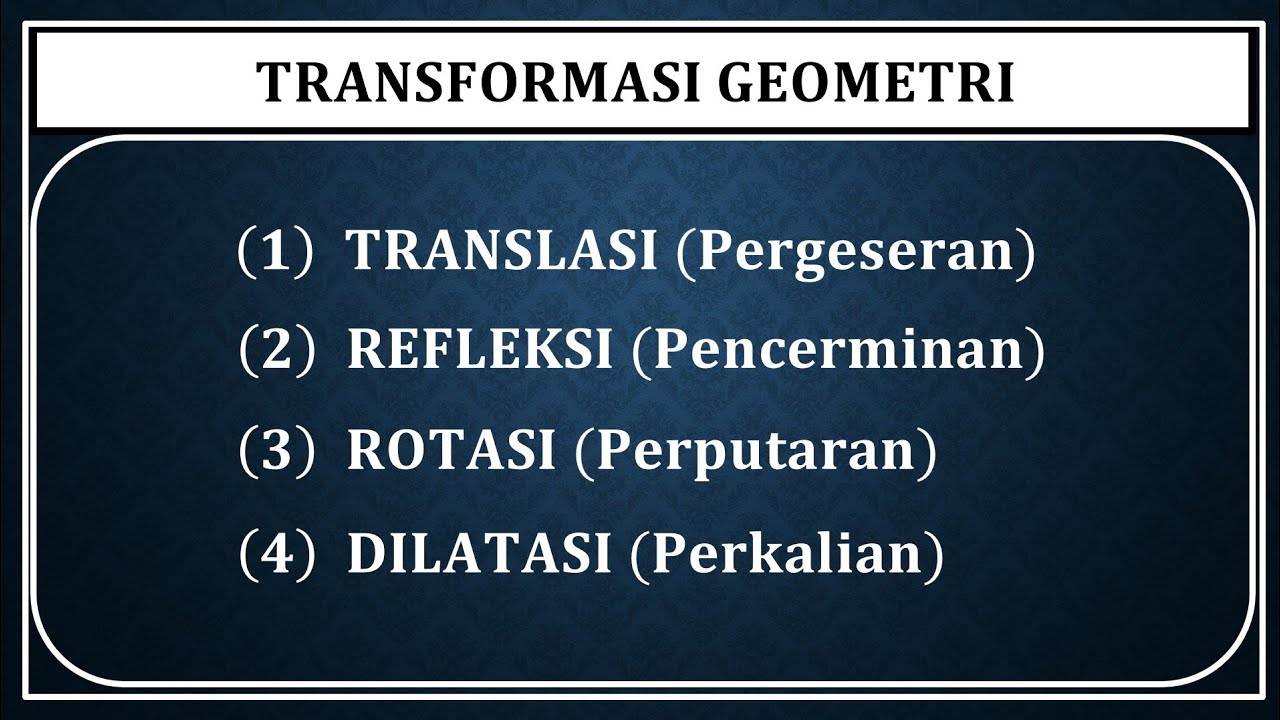 TRANSFORMASI GEOMETRI

(1) TRANSLASI (Pergeseran)

(2) REFLEKSI (Pencerminan)

(3) ROTASI (Perputaran)

(4) DILATASI (Perkalian)